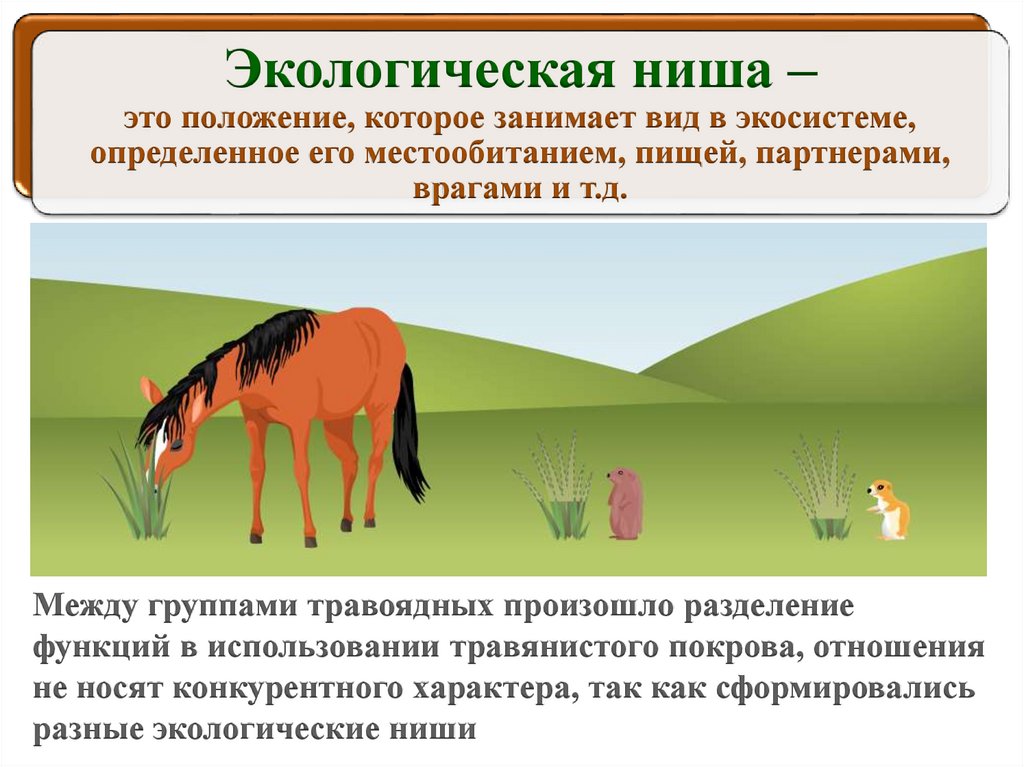 Экологическая ниша –
это положение, которое занимает вид в экосистеме, определенное его местообитанием, пищей, партнерами, врагами и т.д.

Между группами травоядных произошло разделение функций в использовании травянистого покрова, отношения не носят конкурентного характера, так как сформировались разные экологические ниши